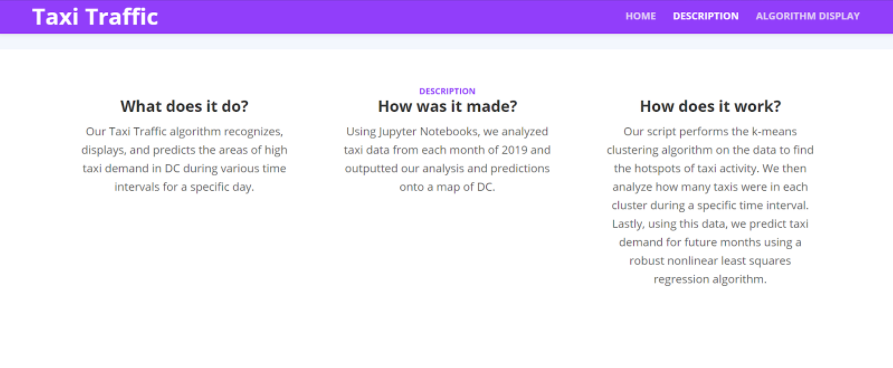 Taxi Traffic

HOME DESCRIPTION ALGORITHM DISPLAY

DESCRIPTION

What does it do?

Our Taxi Traffic algorithm recognizes, displays, and predicts the areas of high taxi demand in DC during various time intervals for a specific day.

How was it made?

Using Jupyter Notebooks, we analyzed taxi data from each month of 2019 and outputted our analysis and predictions onto a map of DC.

How does it work?

Our script performs the k-means clustering algorithm on the data to find the hotspots of taxi activity. We then analyze how many taxis were in each cluster during a specific time interval. Lastly, using this data, we predict taxi demand for future months using a robust nonlinear least squares regression algorithm.